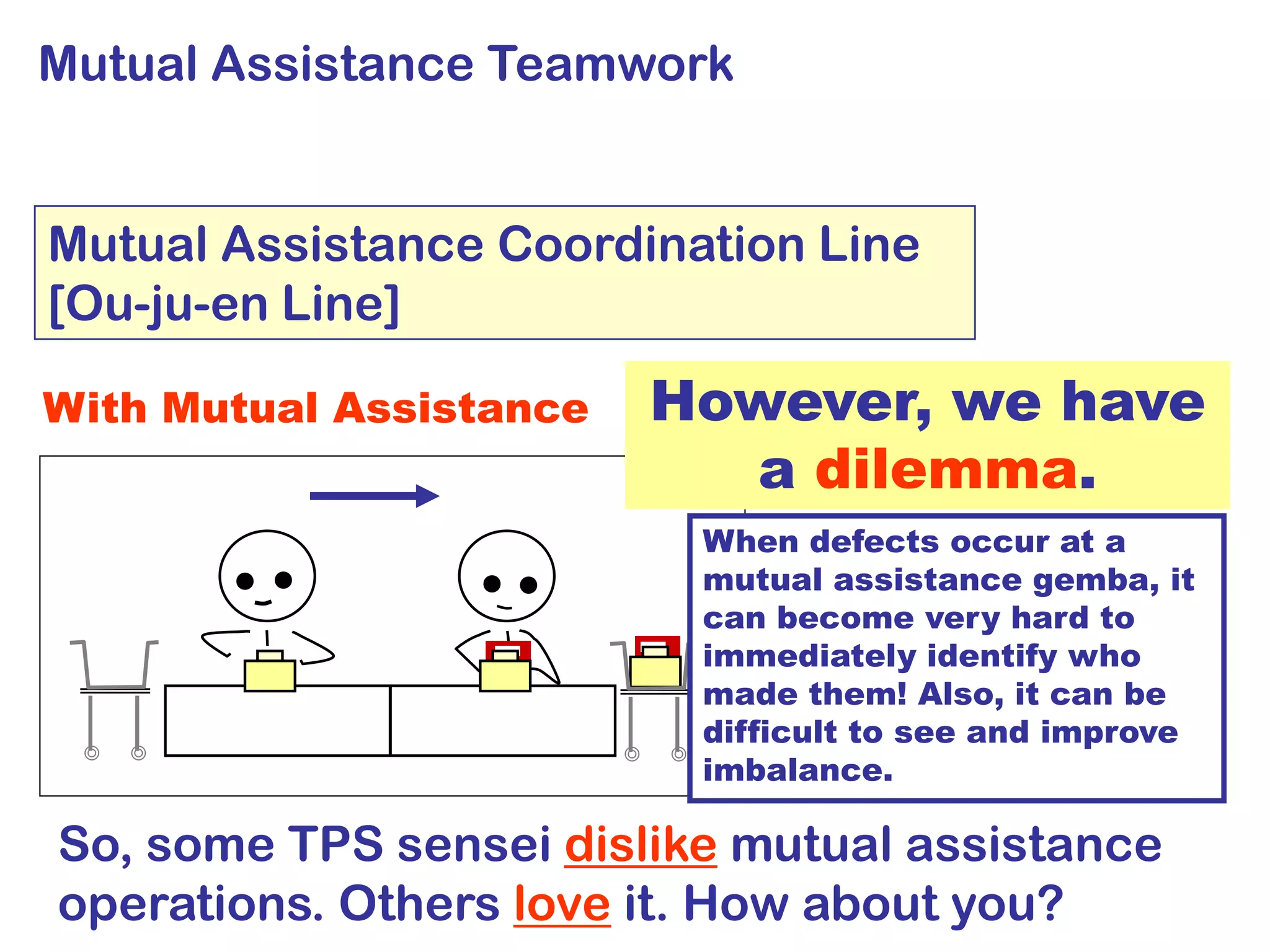 Mutual Assistance Teamwork

Mutual Assistance Coordination Line [Ou-ju-en Line]

With Mutual Assistance

However, we have a dilemma.

When defects occur at a mutual assistance gemba, it can become very hard to immediately identify who made them! Also, it can be difficult to see and improve imbalance.

So, some TPS sensei dislike mutual assistance operations. Others love it. How about you?